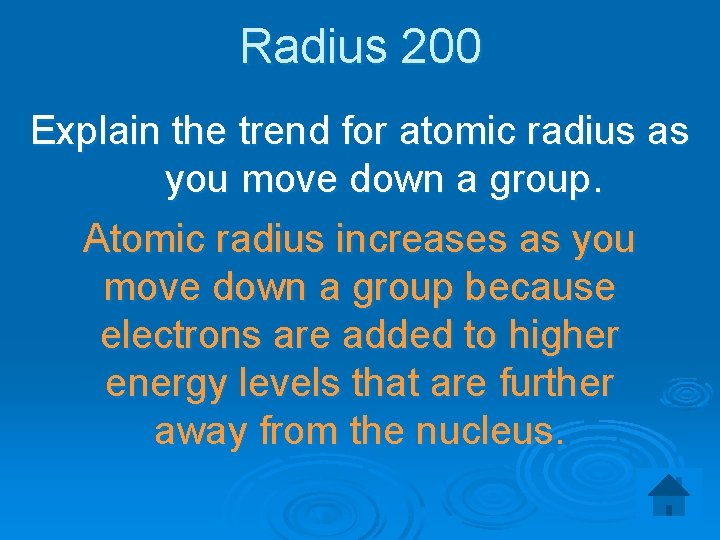 Radius 200

Explain the trend for atomic radius as you move down a group.

Atomic radius increases as you move down a group because electrons are added to higher energy levels that are further away from the nucleus.